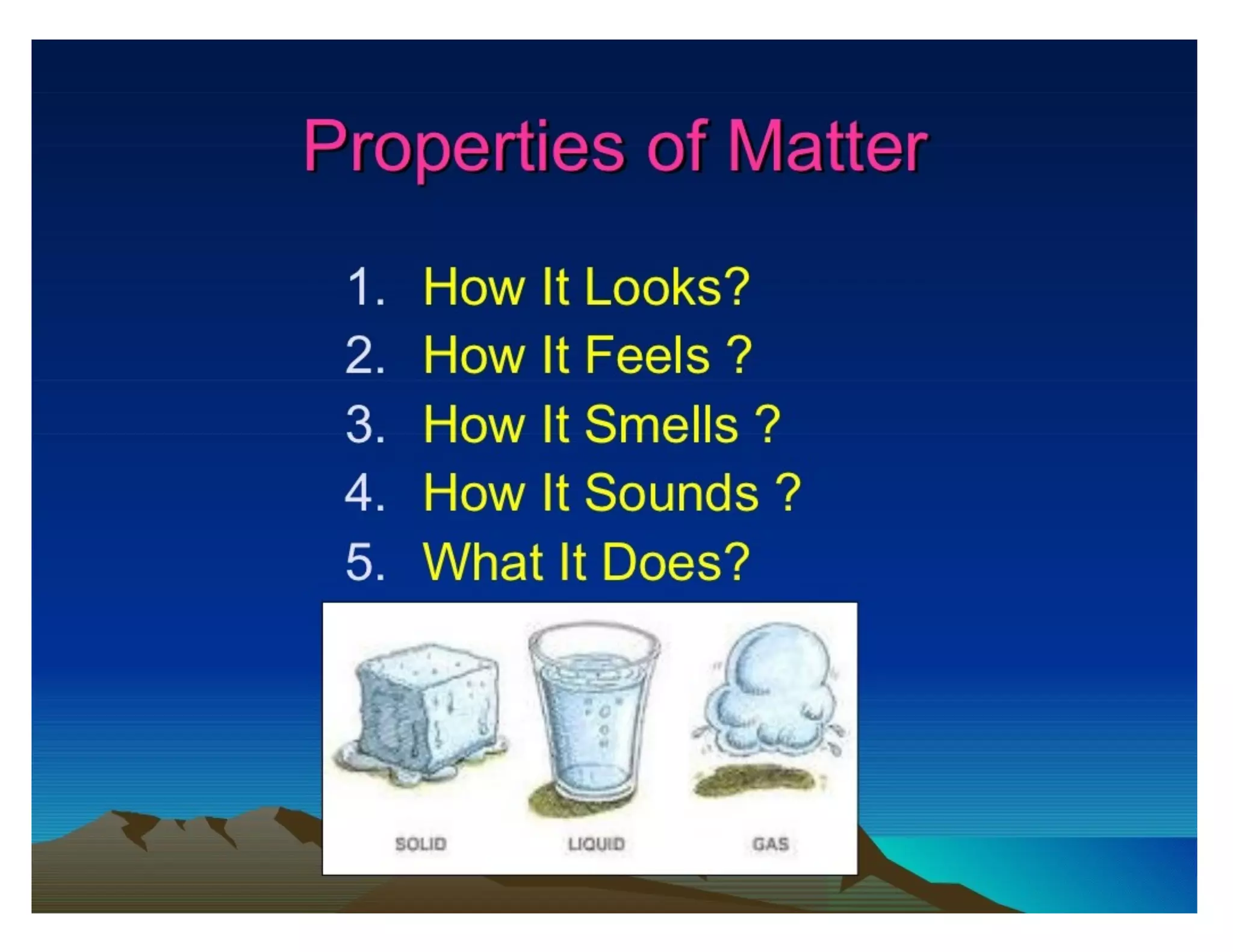 Properties of Matter

1. How It Looks?
2. How It Feels ?
3. How It Smells ?
4. How It Sounds ?
5. What It Does?

SOLID
LIQUID
GAS